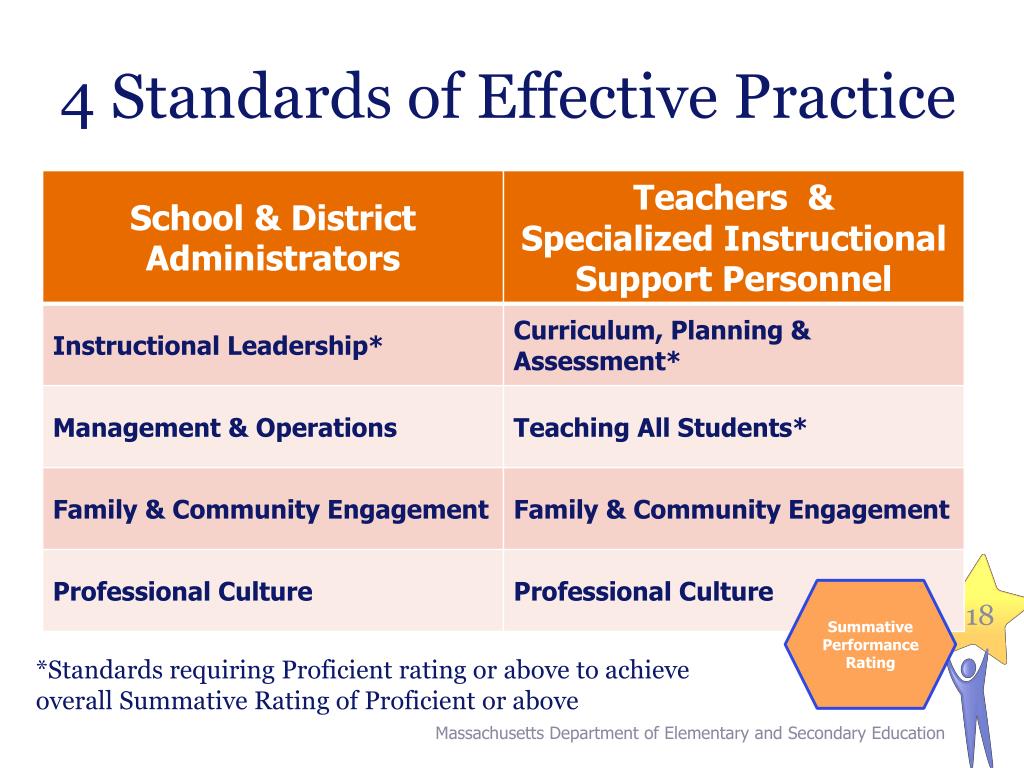 4 Standards of Effective Practice

| School & District Administrators | Teachers & Specialized Instructional Support Personnel |
|---|---|
| Instructional Leadership* | Curriculum, Planning & Assessment* |
| Management & Operations | Teaching All Students* |
| Family & Community Engagement | Family & Community Engagement |
| Professional Culture | Professional Culture |

Summative Performance Rating

18

*Standards requiring Proficient rating or above to achieve overall Summative Rating of Proficient or above

Massachusetts Department of Elementary and Secondary Education